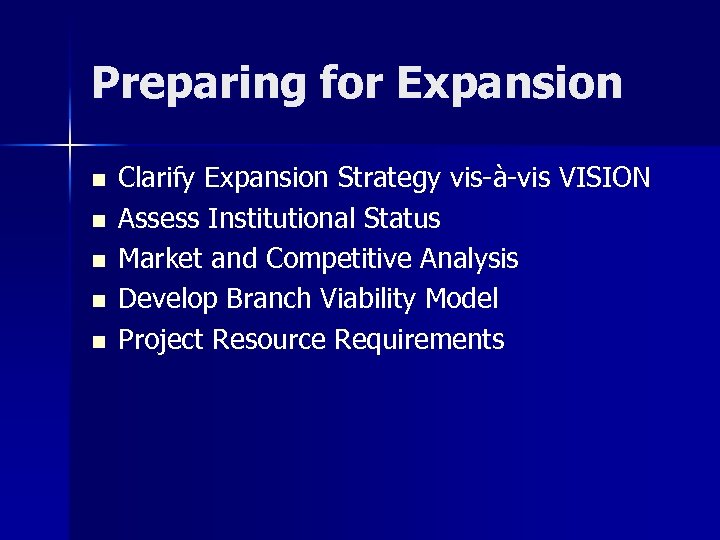 Preparing for Expansion

- Clarify Expansion Strategy vis-à-vis VISION
- Assess Institutional Status
- Market and Competitive Analysis
- Develop Branch Viability Model
- Project Resource Requirements